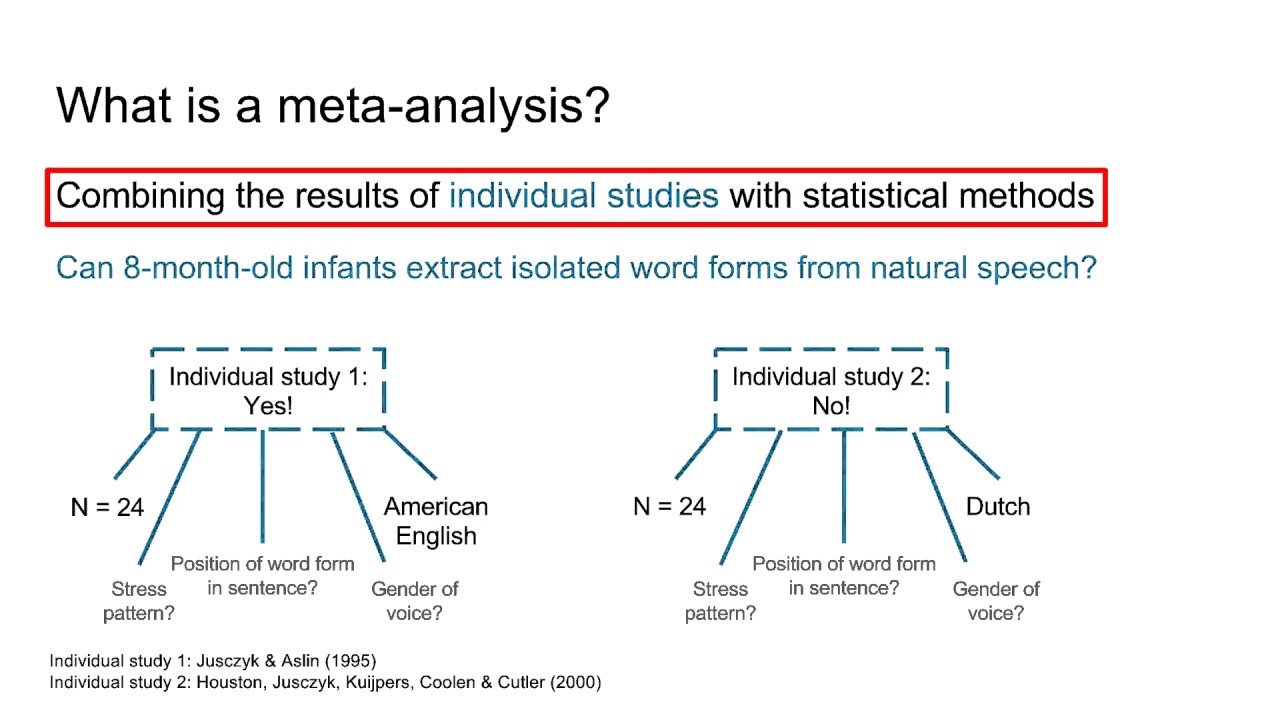 What is a meta-analysis?

Combining the results of individual studies with statistical methods

Can 8-month-old infants extract isolated word forms from natural speech?

Individual study 1: Yes!

N = 24

Stress pattern?

Position of word form in sentence?

Gender of voice?

American English

Individual study 2: No!

N = 24

Stress pattern?

Position of word form in sentence?

Gender of voice?

Dutch

Individual study 1: Jusczyk & Aslin (1995)
Individual study 2: Houston, Jusczyk, Kuijpers, Coolen & Cutler (2000)